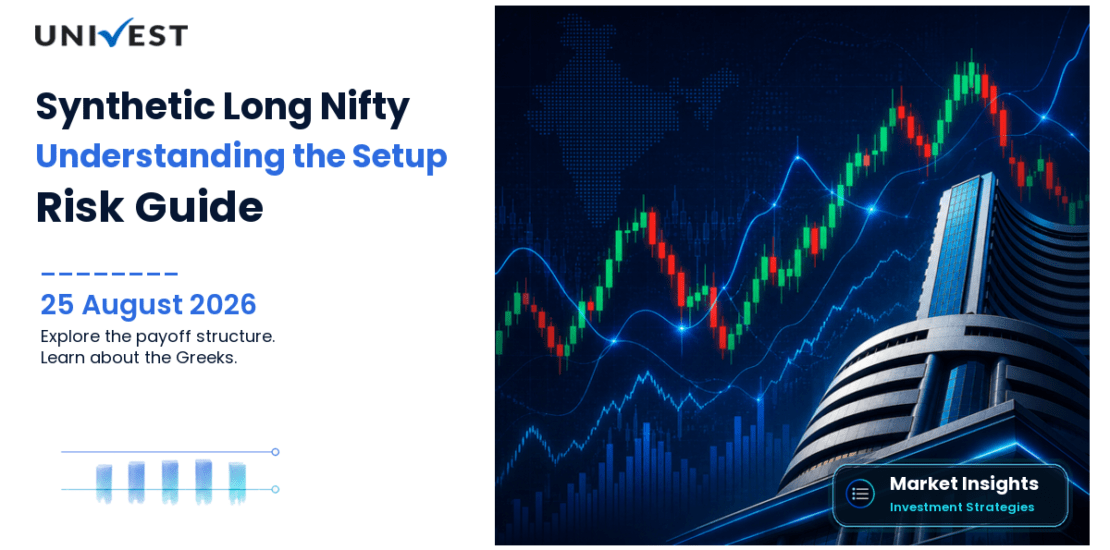 UNIVEST

Synthetic Long Nifty
Understanding the Setup
Risk Guide

25 August 2026
Explore the payoff structure.
Learn about the Greeks.

Market Insights
Investment Strategies